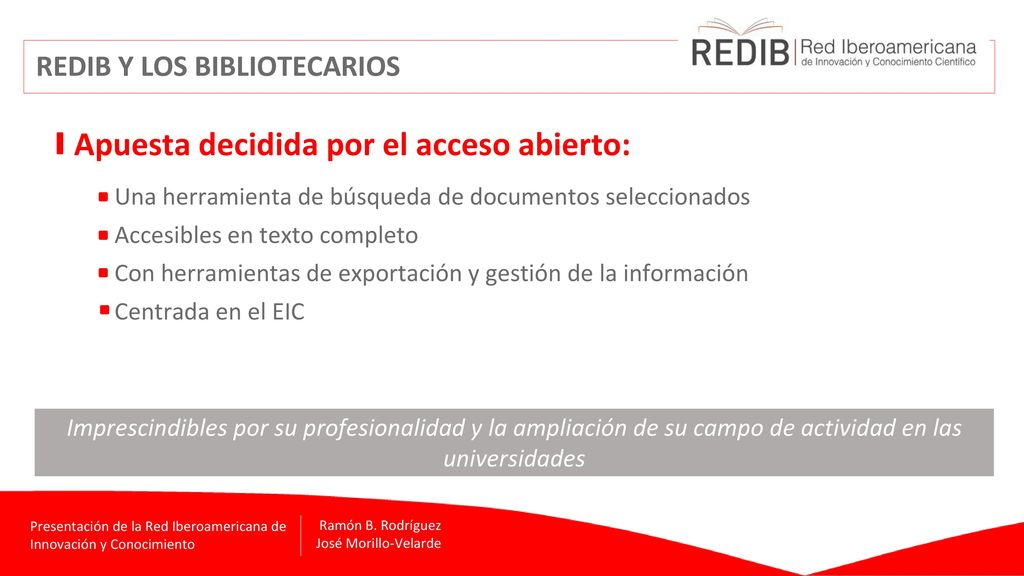 REDIB Y LOS BIBLIOTECARIOS

REDIB Red Iberoamericana de Innovación y Conocimiento Científico

Apuesta decidida por el acceso abierto:

Una herramienta de búsqueda de documentos seleccionados

Accesibles en texto completo

Con herramientas de exportación y gestión de la información

Centrada en el EIC

Imprescindibles por su profesionalidad y la ampliación de su campo de actividad en las universidades

Presentación de la Red Iberoamericana de Innovación y Conocimiento

Ramón B. Rodríguez
José Morillo-Velarde